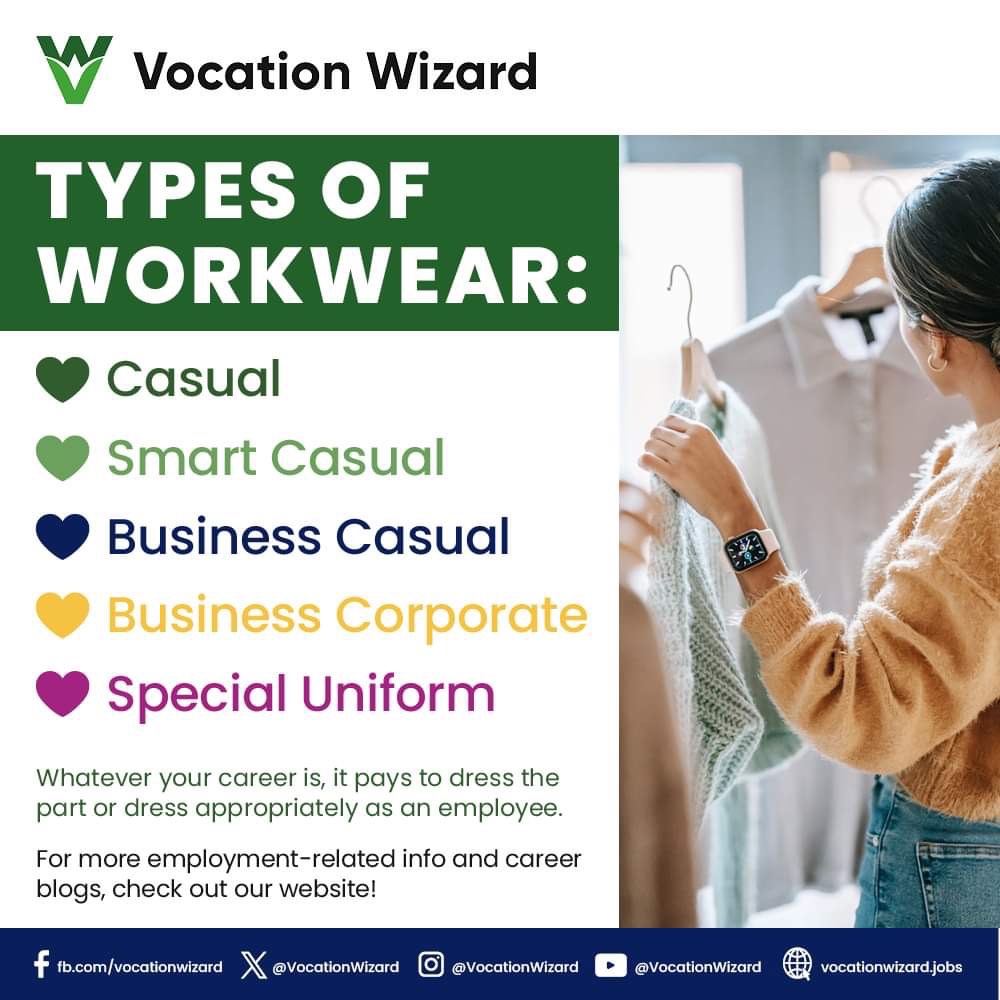 Vocation Wizard

TYPES OF WORKWEAR:

Casual

Smart Casual

Business Casual

Business Corporate

Special Uniform

Whatever your career is, it pays to dress the part or dress appropriately as an employee.

For more employment-related info and career blogs, check out our website!

fb.com/vocationwizard @VocationWizard @VocationWizard @VocationWizard vocationwizard.jobs